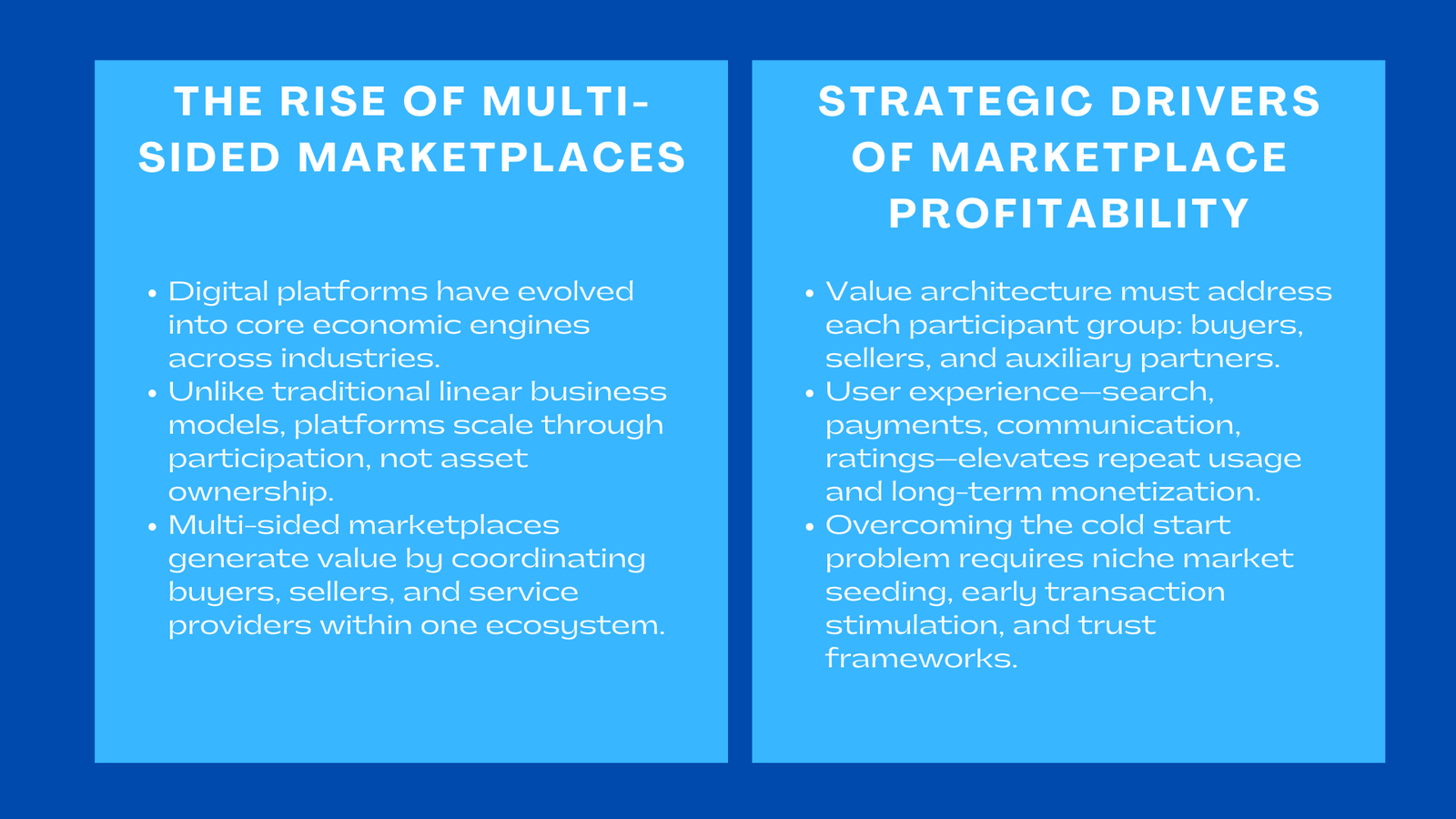 THE RISE OF MULTI-SIDED MARKETPLACES

• Digital platforms have evolved into core economic engines across industries.
• Unlike traditional linear business models, platforms scale through participation, not asset ownership.
• Multi-sided marketplaces generate value by coordinating buyers, sellers, and service providers within one ecosystem.

STRATEGIC DRIVERS OF MARKETPLACE PROFITABILITY

• Value architecture must address each participant group: buyers, sellers, and auxiliary partners.
• User experience—search, payments, communication, ratings—elevates repeat usage and long-term monetization.
• Overcoming the cold start problem requires niche market seeding, early transaction stimulation, and trust frameworks.